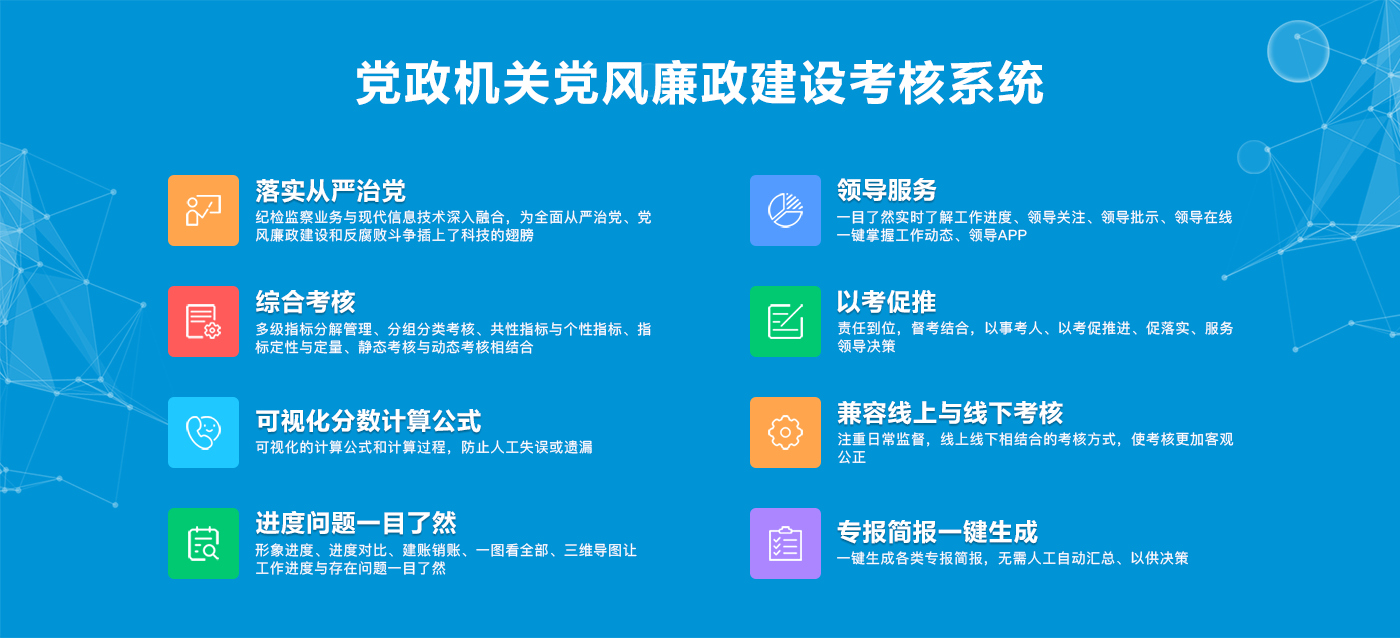 党政机关党风廉政建设考核系统

落实从严治党
纪检监察业务与现代信息技术深入融合，为全面从严治党、党风廉政建设和反腐败斗争插上了科技的翅膀

综合考核
多级指标分解管理、分组分类考核、共性指标与个性指标、指标定性与定量、静态考核与动态考核相结合

可视化分数计算公式
可视化的计算公式和计算过程，防止人工失误或遗漏

进度问题一目了然
形象进度、进度对比、建账销账、一图看全部、三维导图让工作进度与存在问题一目了然

领导服务
一目了然实时了解工作进度、领导关注、领导批示、领导在线一键掌握工作动态、领导APP

以考促推
责任到位，督考结合，以事考人、以考促推进、促落实、服务领导决策

兼容线上与线下考核
注重日常监督，线上线下相结合的考核方式，使考核更加客观公正

专报简报一键生成
一键生成各类专报简报，无需人工自动汇总、以供决策